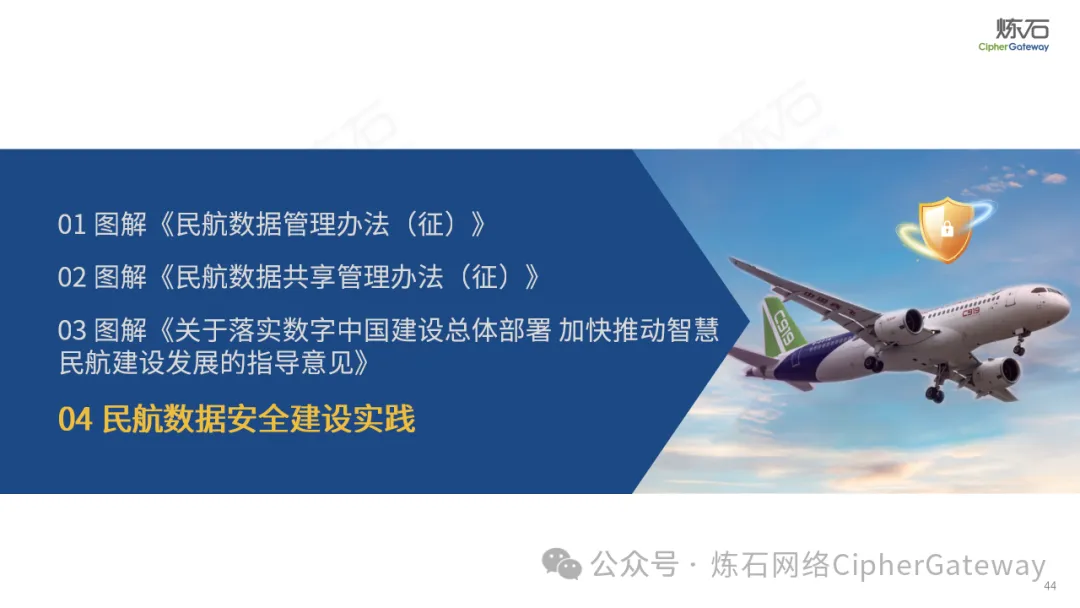 炼石
CipherGateway

01 图解《民航数据管理办法（征）》

02 图解《民航数据共享管理办法（征）》

03 图解《关于落实数字中国建设总体部署 加快推动智慧民航建设发展的指导意见》

04 民航数据安全建设实践

C919

公众号 · 炼石网络CipherGateway

44